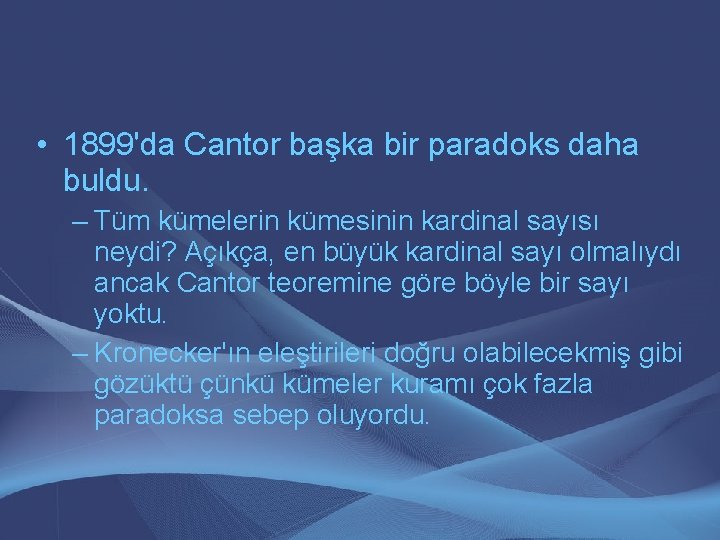 • 1899'da Cantor başka bir paradoks daha buldu.

– Tüm kümelerin kümesinin kardinal sayısı neydi? Açıkça, en büyük kardinal sayı olmalıydı ancak Cantor teoremine göre böyle bir sayı yoktu.

– Kronecker'ın eleştirileri doğru olabilecekmiş gibi gözüktü çünkü kümeler kuramı çok fazla paradoksa sebep oluyordu.